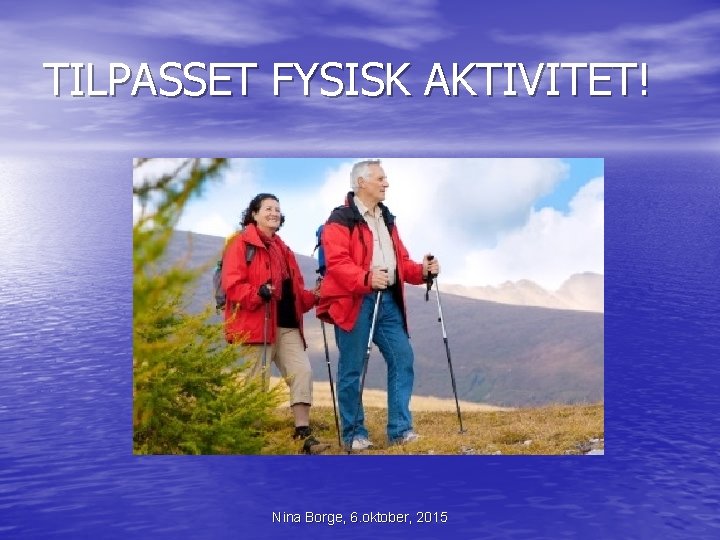 TILPASSET FYSISK AKTIVITET!

Nina Borge, 6.oktober, 2015